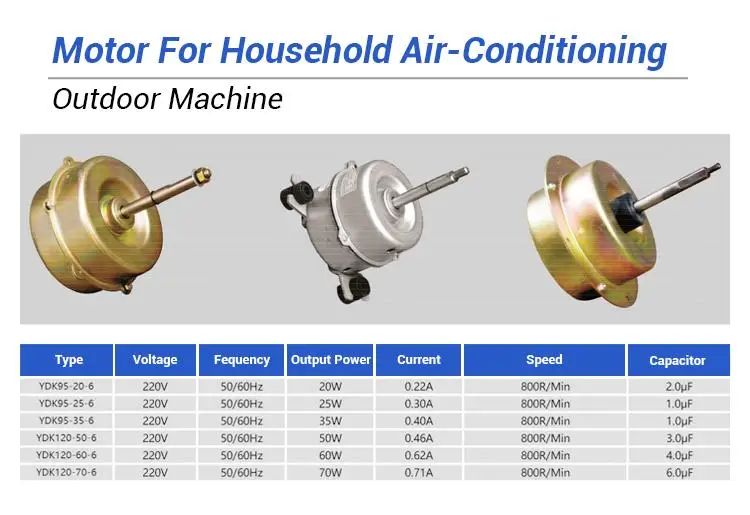 Motor For Household Air-Conditioning

Outdoor Machine

| Type | Voltage | Fequency | Output Power | Current | Speed | Capacitor |
|---|---|---|---|---|---|---|
| YDK95-20-6 | 220V | 50/60Hz | 20W | 0.22A | 800R/Min | 2.0μF |
| YDK95-25-6 | 220V | 50/60Hz | 25W | 0.30A | 800R/Min | 1.0μF |
| YDK95-35-6 | 220V | 50/60Hz | 35W | 0.40A | 800R/Min | 1.0μF |
| YDK120-50-6 | 220V | 50/60Hz | 50W | 0.46A | 800R/Min | 3.0μF |
| YDK120-60-6 | 220V | 50/60Hz | 60W | 0.62A | 800R/Min | 4.0μF |
| YDK120-70-6 | 220V | 50/60Hz | 70W | 0.71A | 800R/Min | 6.0μF |